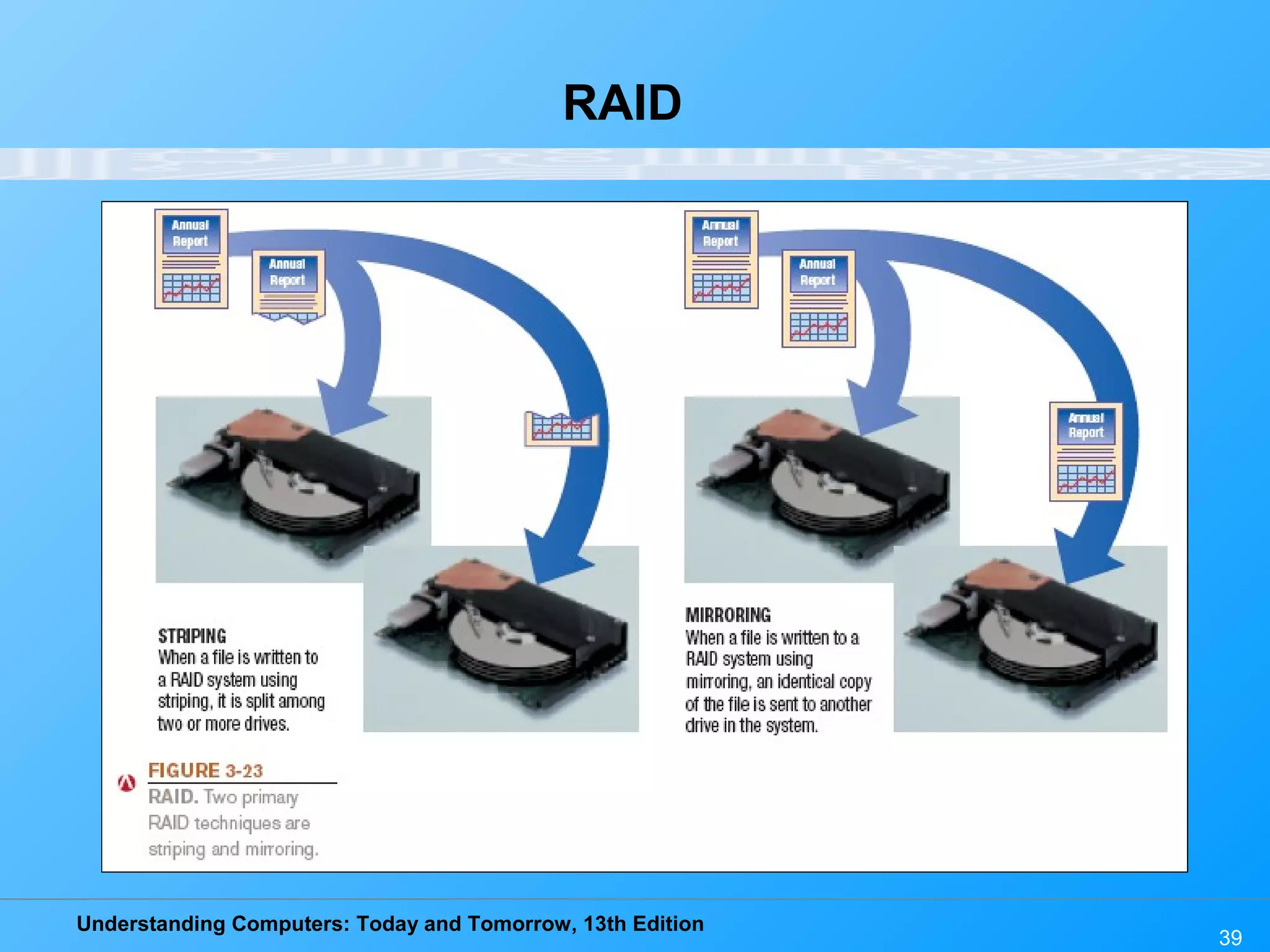 RAID

Annual Report

Annual Report

Annual Report

Annual Report

Annual Report

STRIPING
When a file is written to a RAID system using striping, it is split among two or more drives.

MIRRORING
When a file is written to a RAID system using mirroring, an identical copy of the file is sent to another drive in the system.

FIGURE 3-23
RAID. Two primary RAID techniques are striping and mirroring.

Understanding Computers: Today and Tomorrow, 13th Edition

39